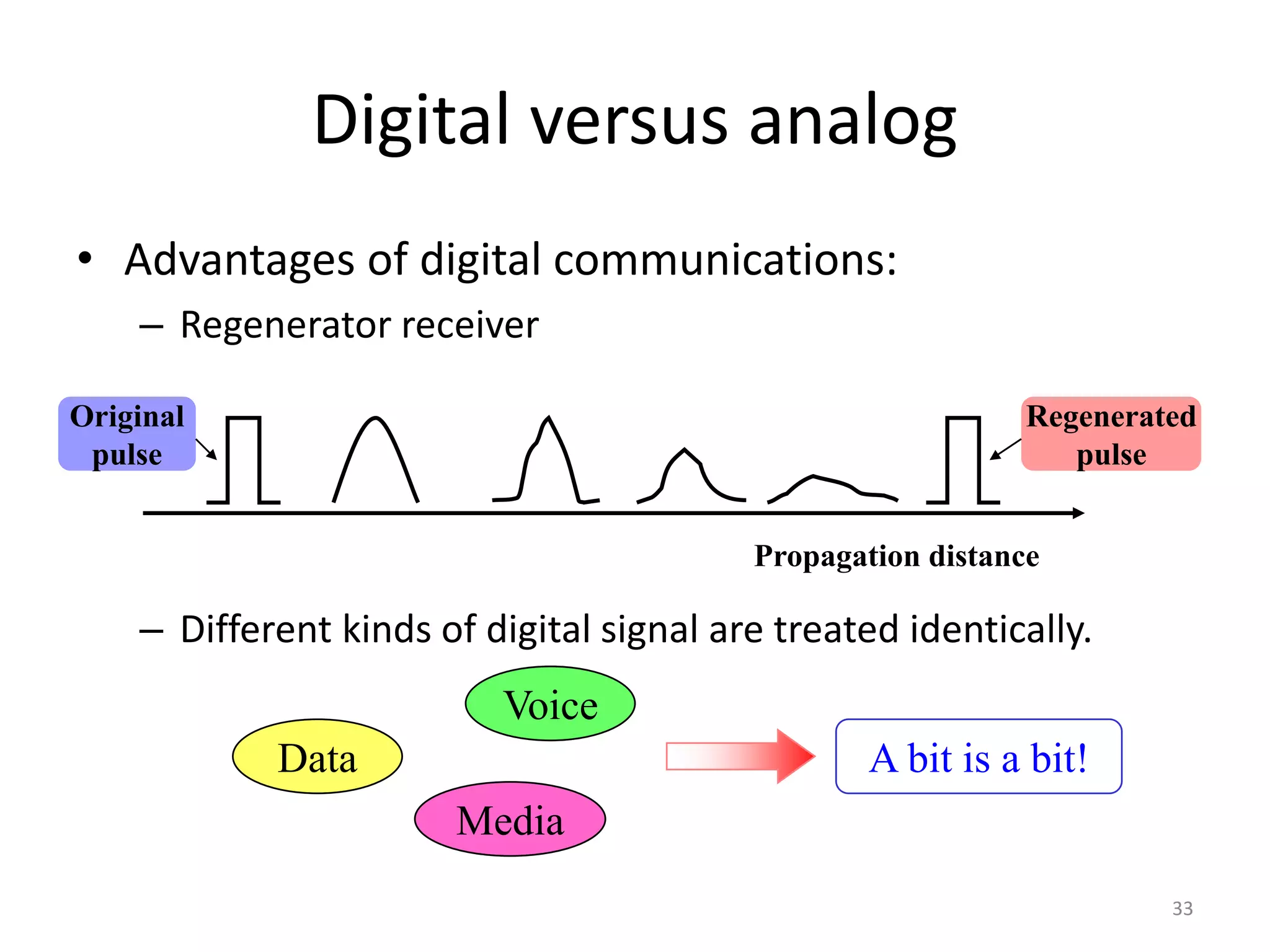 Digital versus analog

• Advantages of digital communications:
– Regenerator receiver

Original pulse

Regenerated pulse

Propagation distance

– Different kinds of digital signal are treated identically.

Voice

Data

Media

A bit is a bit!

33